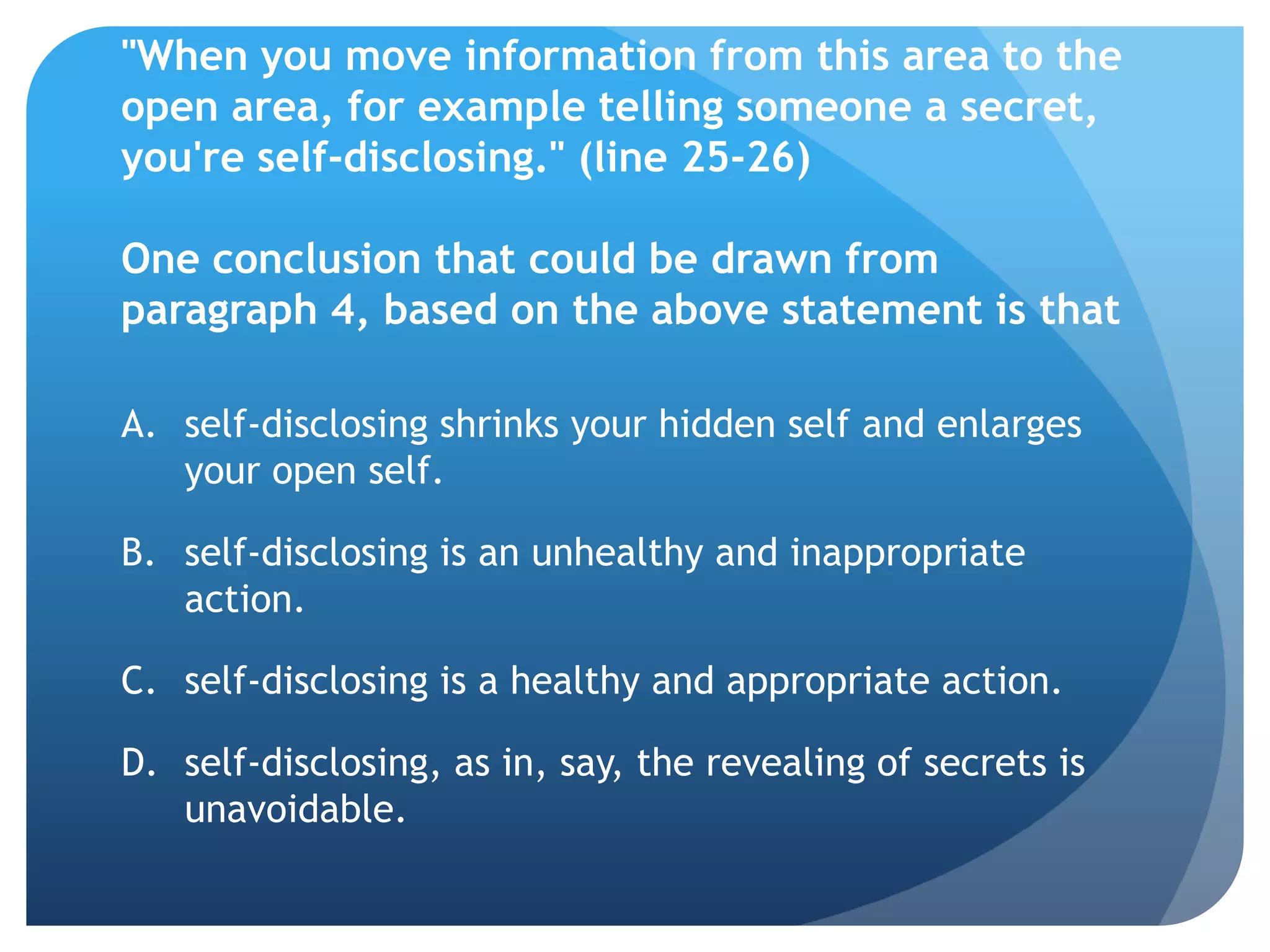 "When you move information from this area to the open area, for example telling someone a secret, you're self-disclosing." (line 25-26)

One conclusion that could be drawn from paragraph 4, based on the above statement is that

A. self-disclosing shrinks your hidden self and enlarges your open self.

B. self-disclosing is an unhealthy and inappropriate action.

C. self-disclosing is a healthy and appropriate action.

D. self-disclosing, as in, say, the revealing of secrets is unavoidable.